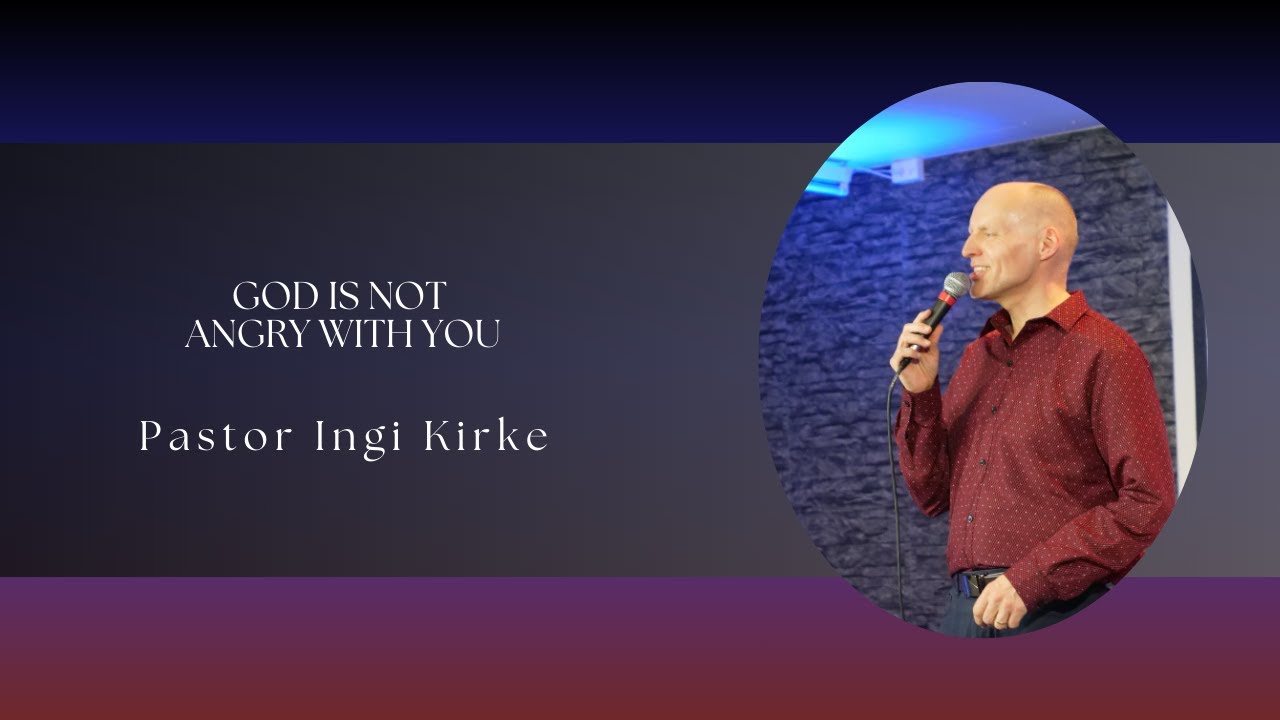 GOD IS NOT
ANGRY WITH YOU

Pastor Ingi Kirke